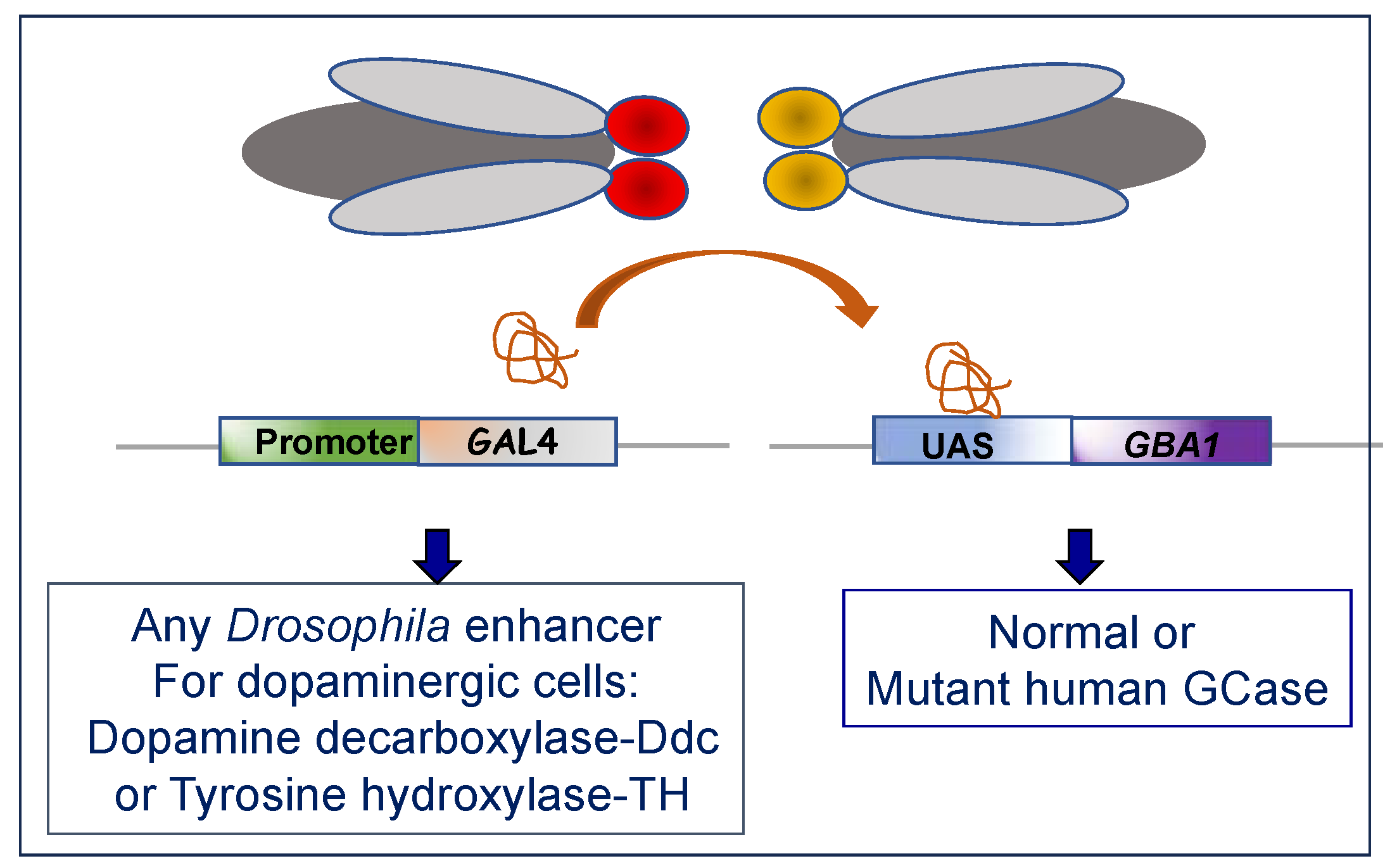 Promoter GAL4

UAS GBA1

Any Drosophila enhancer
For dopaminergic cells:
Dopamine decarboxylase-Ddc
or Tyrosine hydroxylase-TH

Normal or
Mutant human GCase